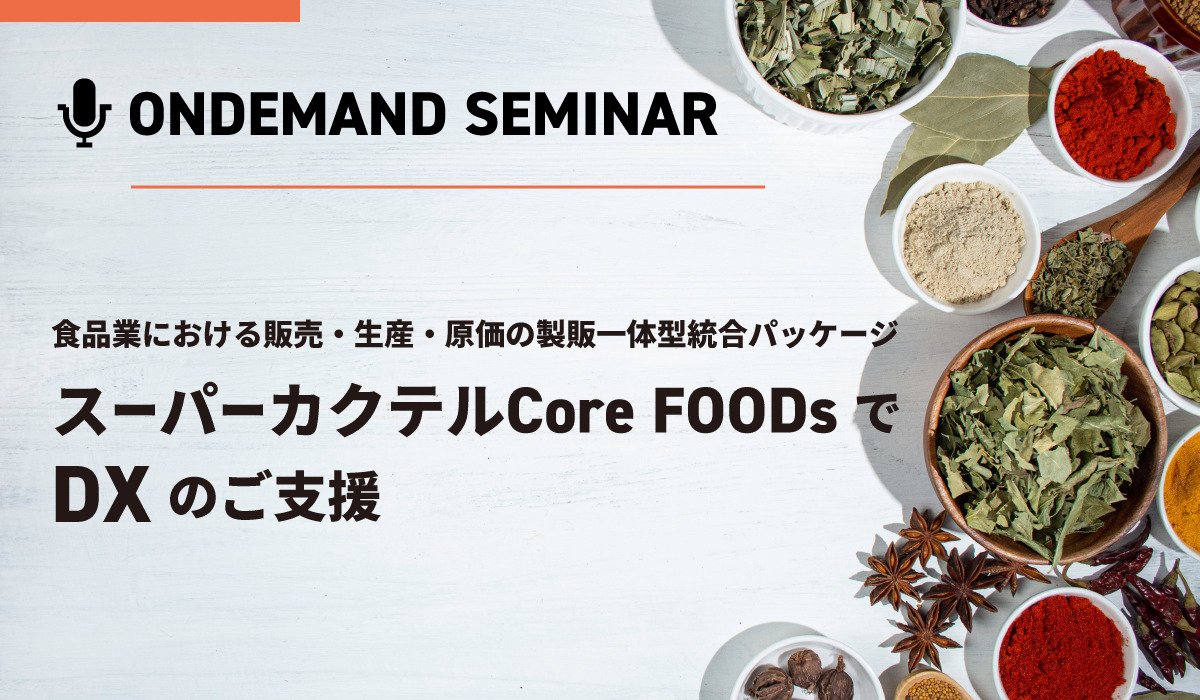 ONDEMAND SEMINAR

食品業における販売・生産・原価の製販一体型統合パッケージ

スーパーカクテルCore FOODs で DX のご支援